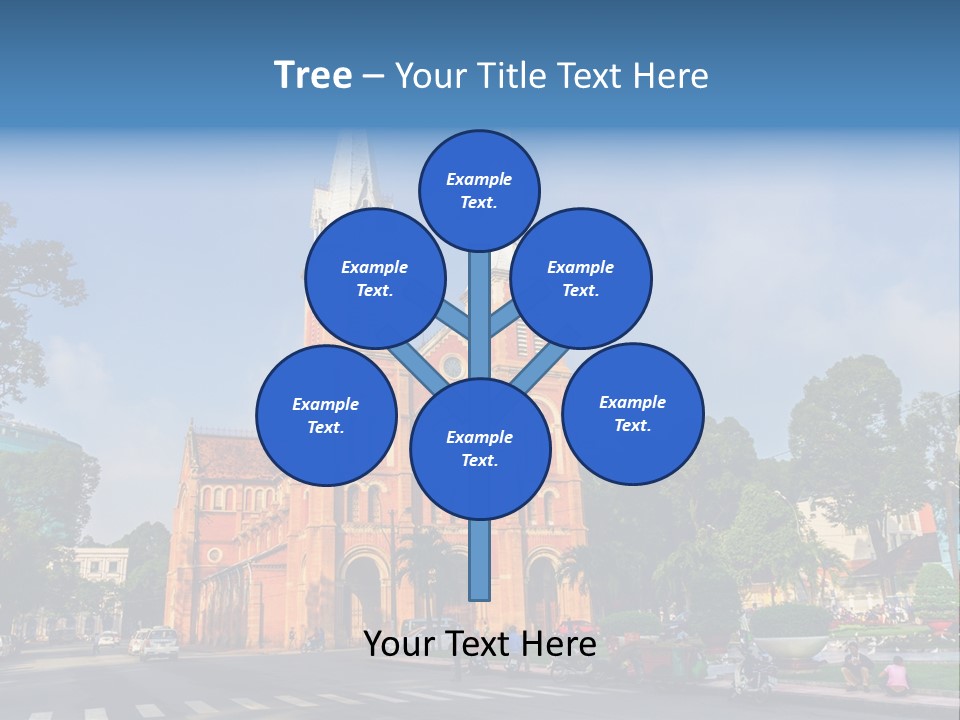 Tree – Your Title Text Here

Example Text.

Example Text.

Example Text.

Example Text.

Example Text.

Example Text.

Your Text Here